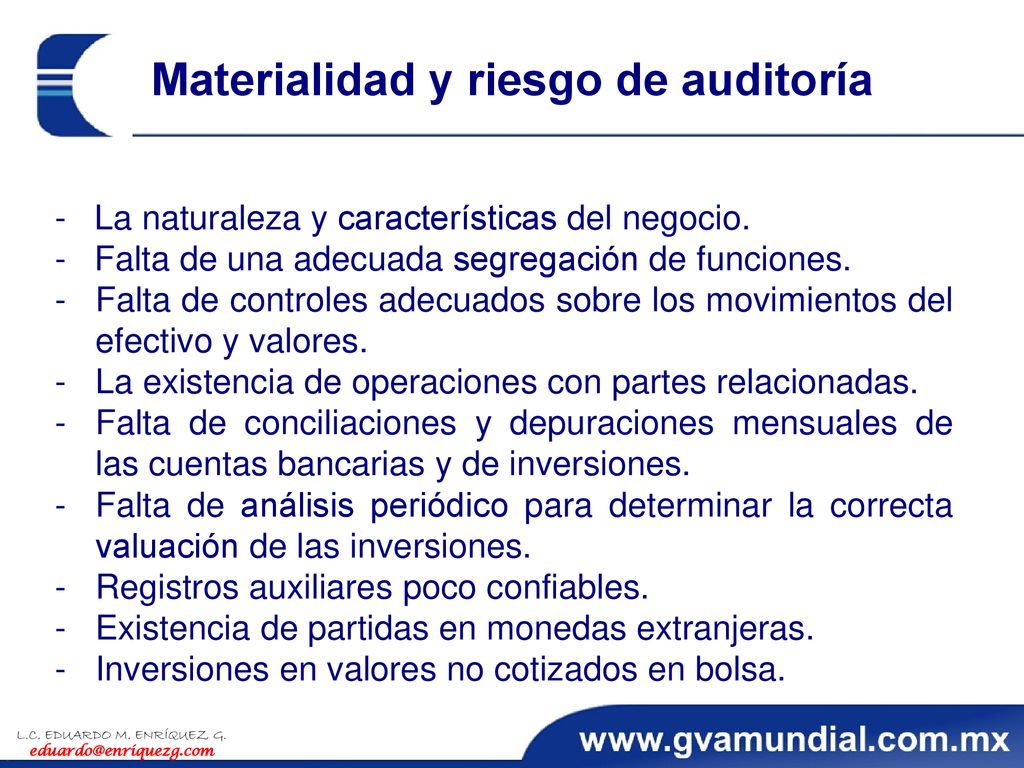 Materialidad y riesgo de auditoría

- La naturaleza y características del negocio.
- Falta de una adecuada segregación de funciones.
- Falta de controles adecuados sobre los movimientos del efectivo y valores.
- La existencia de operaciones con partes relacionadas.
- Falta de conciliaciones y depuraciones mensuales de las cuentas bancarias y de inversiones.
- Falta de análisis periódico para determinar la correcta valuación de las inversiones.
- Registros auxiliares poco confiables.
- Existencia de partidas en monedas extranjeras.
- Inversiones en valores no cotizados en bolsa.

L.C. EDUARDO M. ENRÍQUEZ G.
eduardo@enriquezg.com

www.gvamundial.com.mx